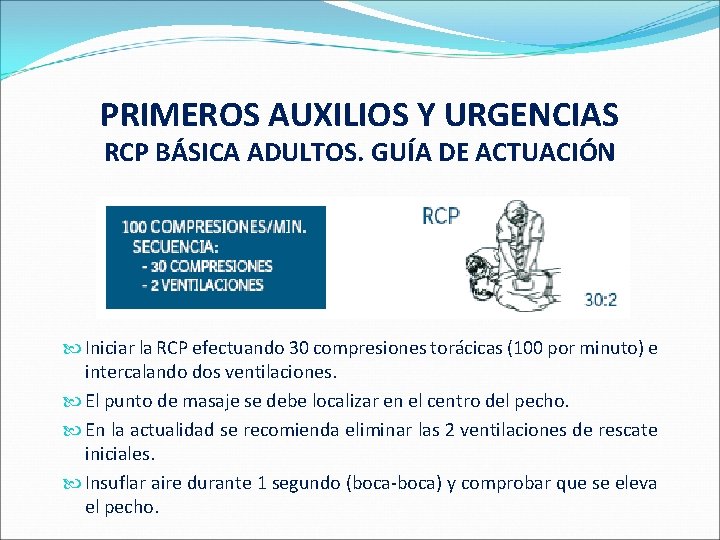 PRIMEROS AUXILIOS Y URGENCIAS
RCP BÁSICA ADULTOS. GUÍA DE ACTUACIÓN

100 COMPRESIONES/MIN.
SECUENCIA:
- 30 COMPRESIONES
- 2 VENTILACIONES

RCP

30:2

Iniciar la RCP efectuando 30 compresiones torácicas (100 por minuto) e intercalando dos ventilaciones.

El punto de masaje se debe localizar en el centro del pecho.

En la actualidad se recomienda eliminar las 2 ventilaciones de rescate iniciales.

Insuflar aire durante 1 segundo (boca-boca) y comprobar que se eleva el pecho.